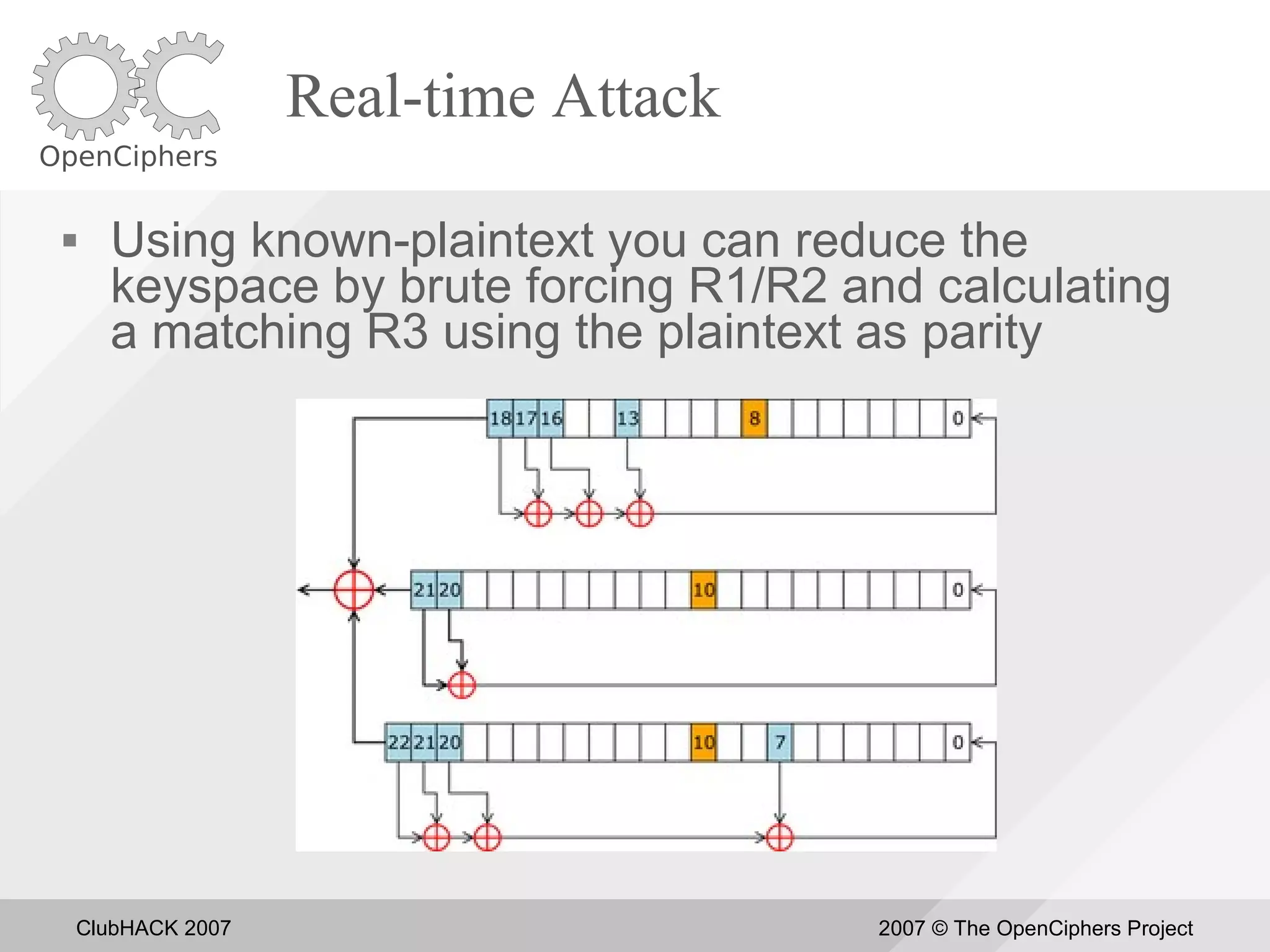 OpenCiphers

Real-time Attack

▪ Using known-plaintext you can reduce the keyspace by brute forcing R1/R2 and calculating a matching R3 using the plaintext as parity

18 17 16 13 8 0

21 20 10 0

22 21 20 10 7 0

ClubHACK 2007

2007 © The OpenCiphers Project